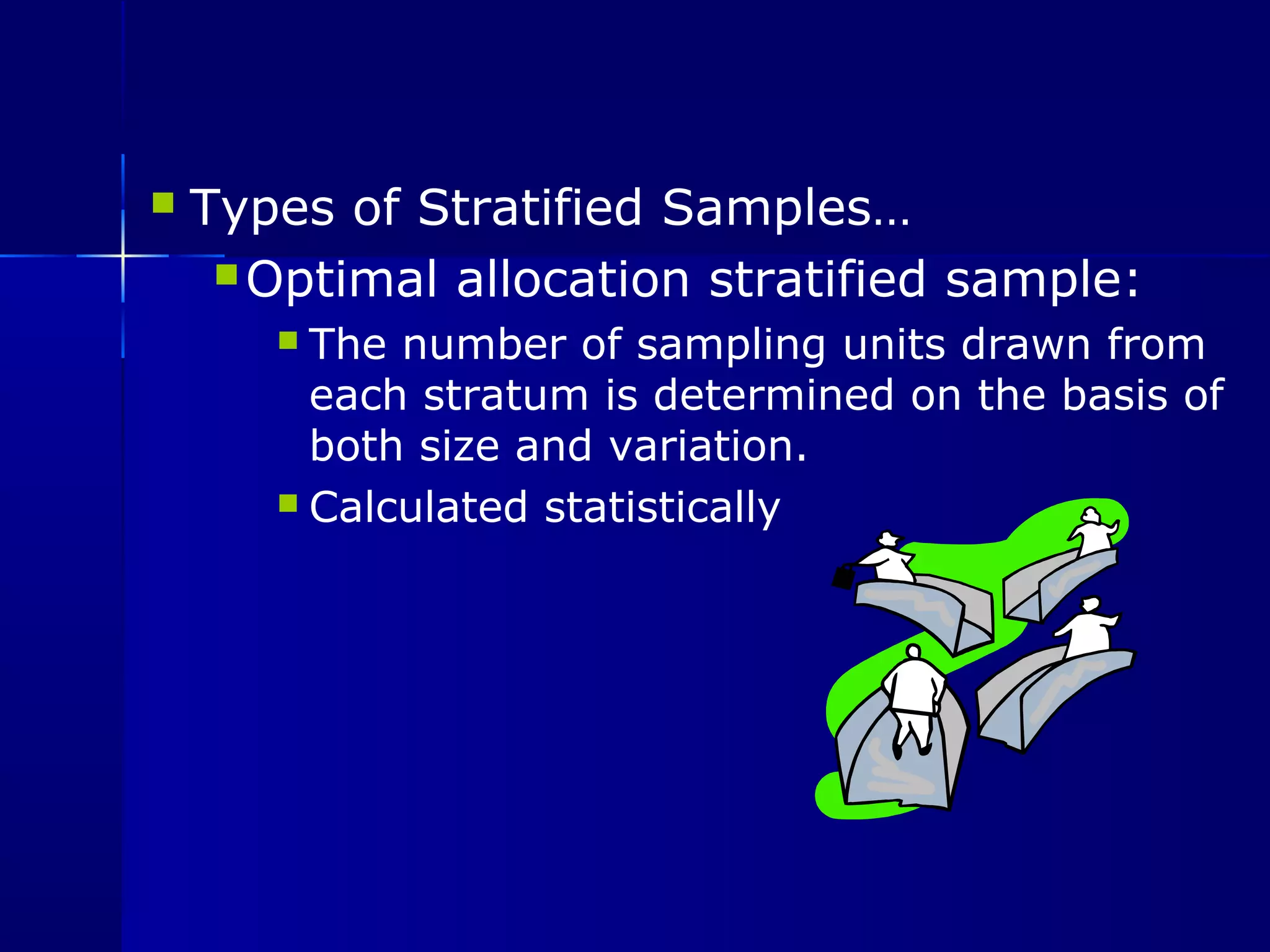 Types of Stratified Samples…

Optimal allocation stratified sample:

The number of sampling units drawn from each stratum is determined on the basis of both size and variation.

Calculated statistically